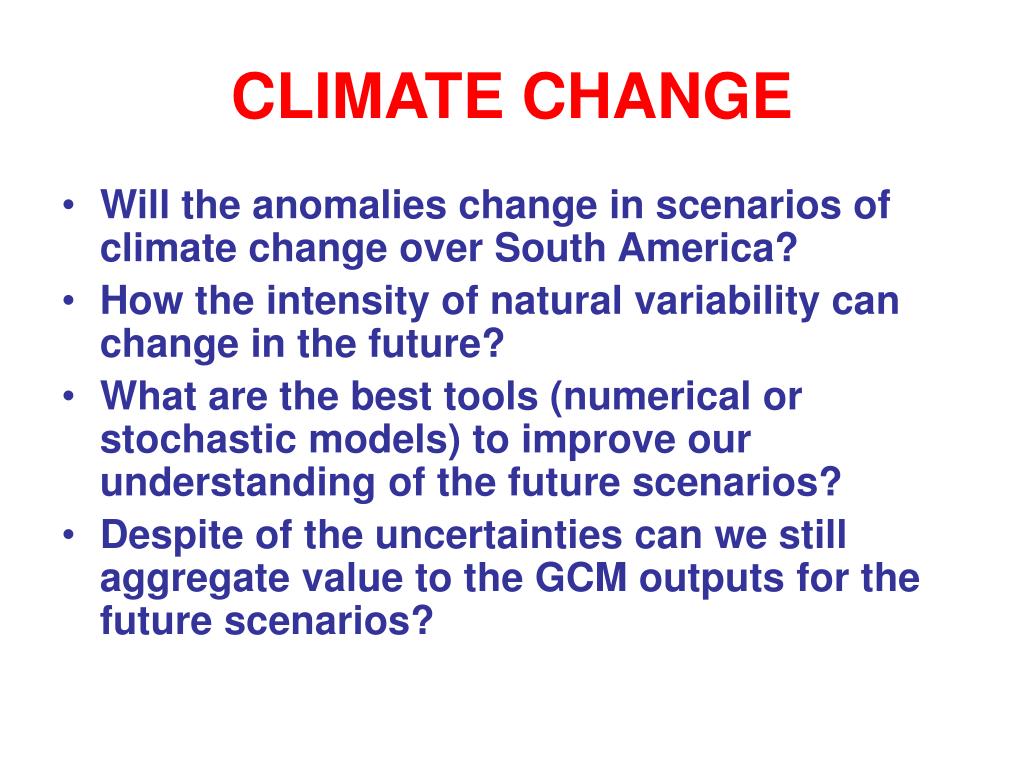 CLIMATE CHANGE

• Will the anomalies change in scenarios of climate change over South America?
• How the intensity of natural variability can change in the future?
• What are the best tools (numerical or stochastic models) to improve our understanding of the future scenarios?
• Despite of the uncertainties can we still aggregate value to the GCM outputs for the future scenarios?